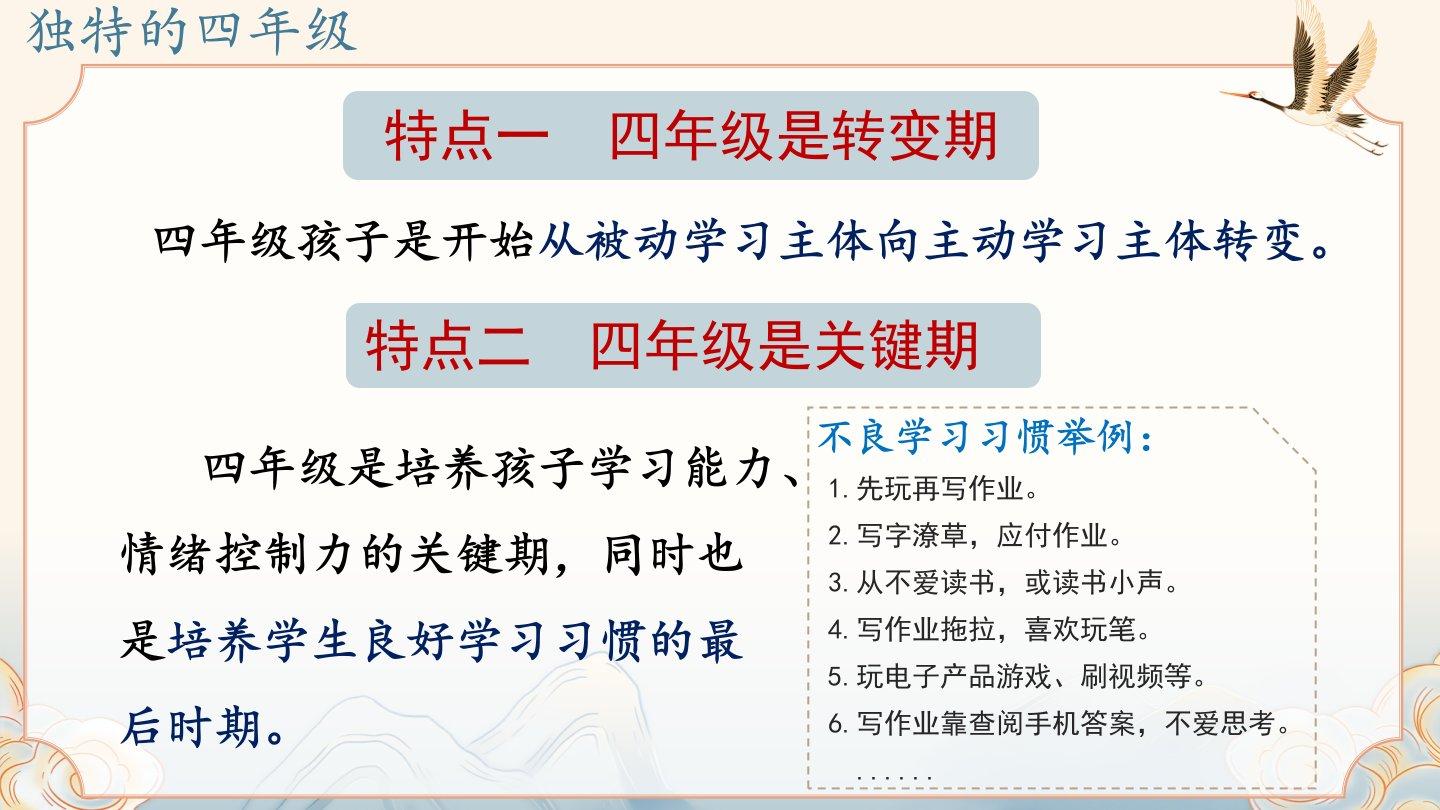 独特的四年级

特点一　四年级是转变期

四年级孩子是开始从被动学习主体向主动学习主体转变。

特点二　四年级是关键期

四年级是培养孩子学习能力、情绪控制力的关键期，同时也是培养学生良好学习习惯的最后时期。

不良学习习惯举例：
1. 先玩再写作业。
2. 写字潦草，应付作业。
3. 从不爱读书，或读书小声。
4. 写作业拖拉，喜欢玩笔。
5. 玩电子产品游戏、刷视频等。
6. 写作业靠查阅手机答案，不爱思考。
......